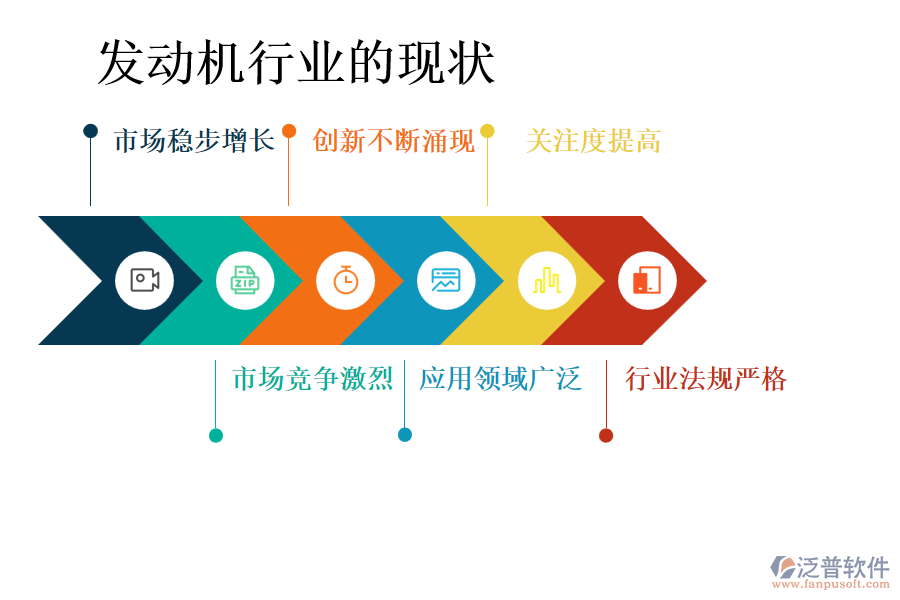 发动机行业的现状

市场稳步增长

创新不断涌现

关注度提高

ZIP

市场竞争激烈

应用领域广泛

行业法规严格

泛普软件
www.fanpusoft.com